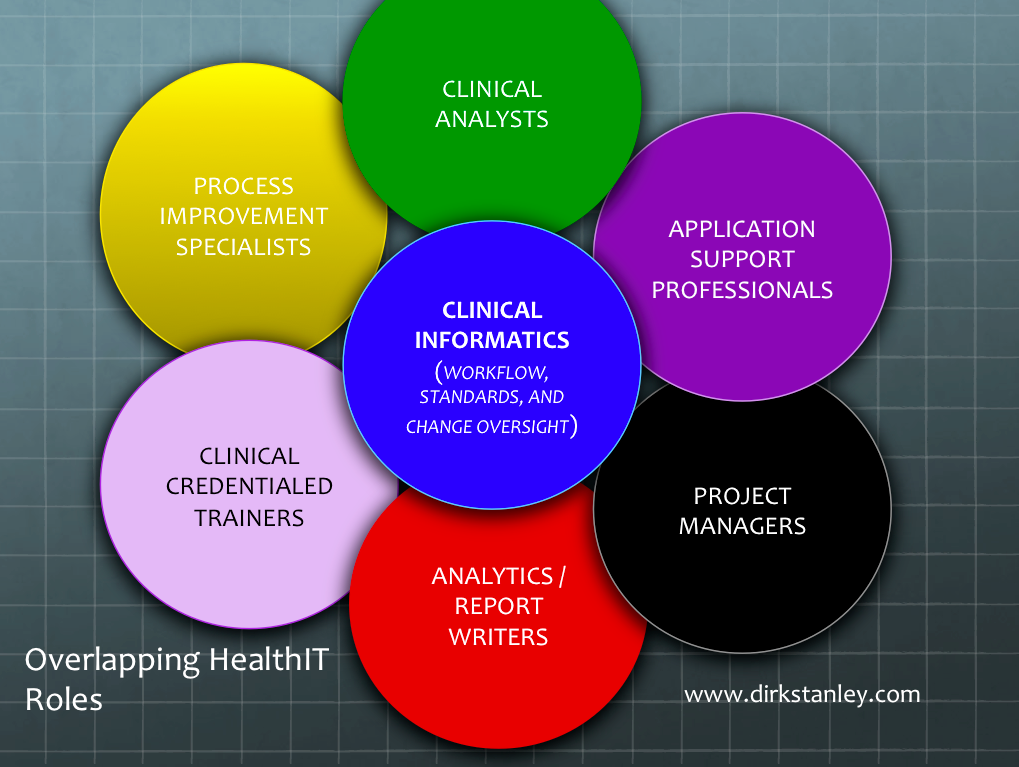 CLINICAL ANALYSTS

PROCESS IMPROVEMENT SPECIALISTS

APPLICATION SUPPORT PROFESSIONALS

CLINICAL INFORMATICS (WORKFLOW, STANDARDS, AND CHANGE OVERSIGHT)

CLINICAL CREDENTIALED TRAINERS

PROJECT MANAGERS

ANALYTICS / REPORT WRITERS

Overlapping HealthIT Roles

www.dirkstanley.com